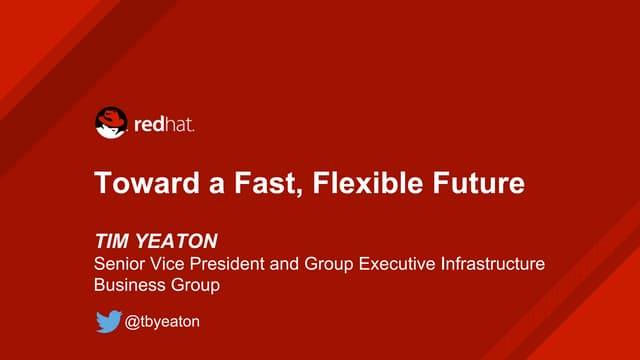 redhat.

Toward a Fast, Flexible Future

TIM YEATON
Senior Vice President and Group Executive Infrastructure Business Group

@tbyeaton